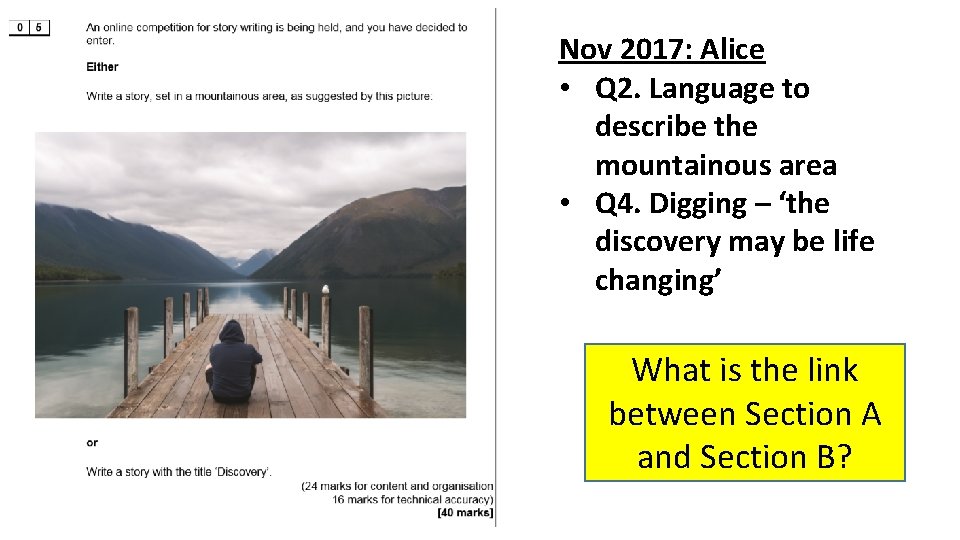 0 5

An online competition for story writing is being held, and you have decided to enter.

Either

Write a story, set in a mountainous area, as suggested by this picture.

or

Write a story with the title 'Discovery'.

(24 marks for content and organisation
16 marks for technical accuracy)
[40 marks]

Nov 2017: Alice

• Q2. Language to describe the mountainous area
• Q4. Digging – 'the discovery may be life changing'

What is the link between Section A and Section B?